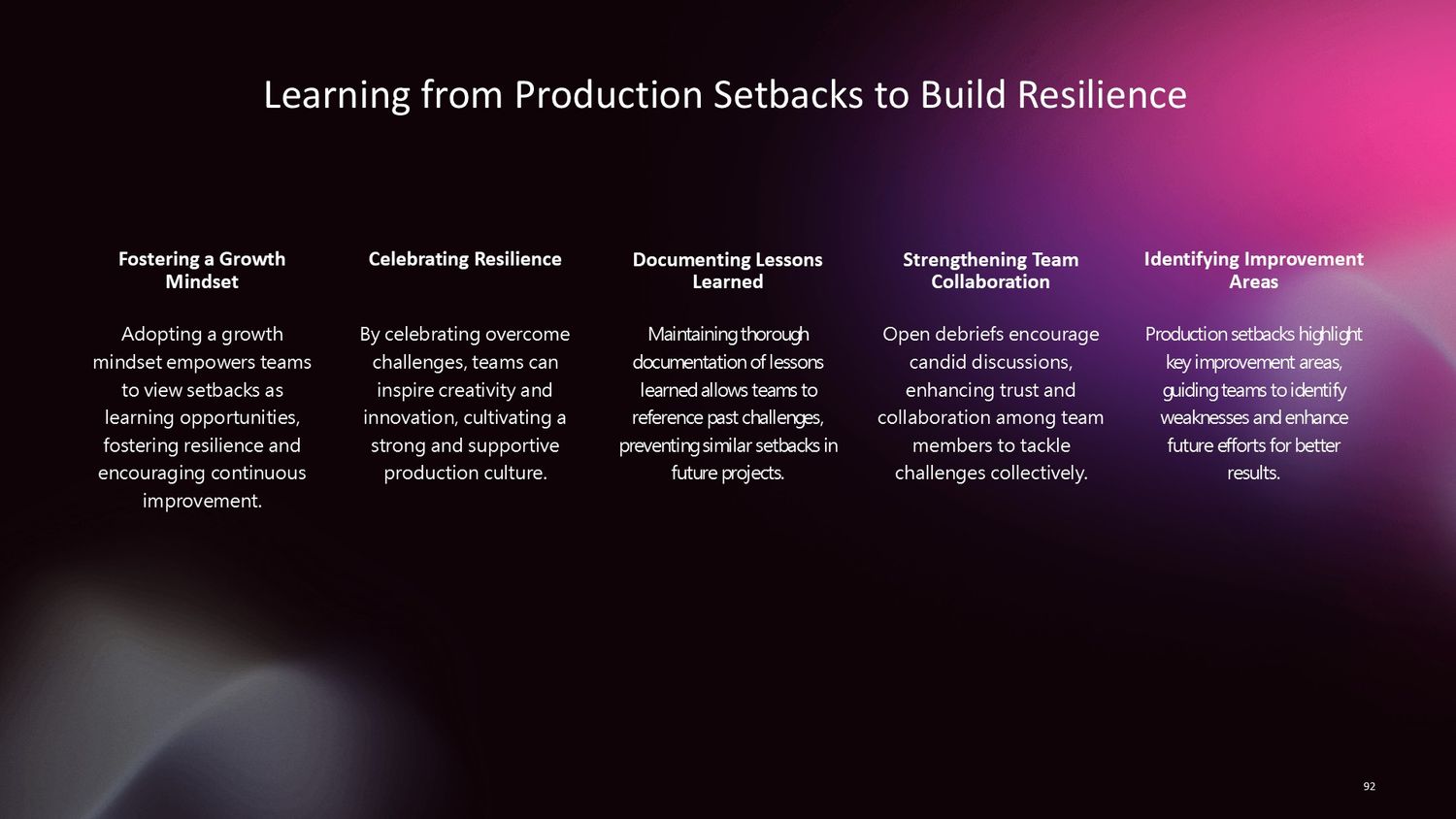 Learning from Production Setbacks to Build Resilience

Fostering a Growth Mindset

Adopting a growth mindset empowers teams to view setbacks as learning opportunities, fostering resilience and encouraging continuous improvement.

Celebrating Resilience

By celebrating overcome challenges, teams can inspire creativity and innovation, cultivating a strong and supportive production culture.

Documenting Lessons Learned

Maintaining thorough documentation of lessons learned allows teams to reference past challenges, preventing similar setbacks in future projects.

Strengthening Team Collaboration

Open debriefs encourage candid discussions, enhancing trust and collaboration among team members to tackle challenges collectively.

Identifying Improvement Areas

Production setbacks highlight key improvement areas, guiding teams to identify weaknesses and enhance future efforts for better results.

92